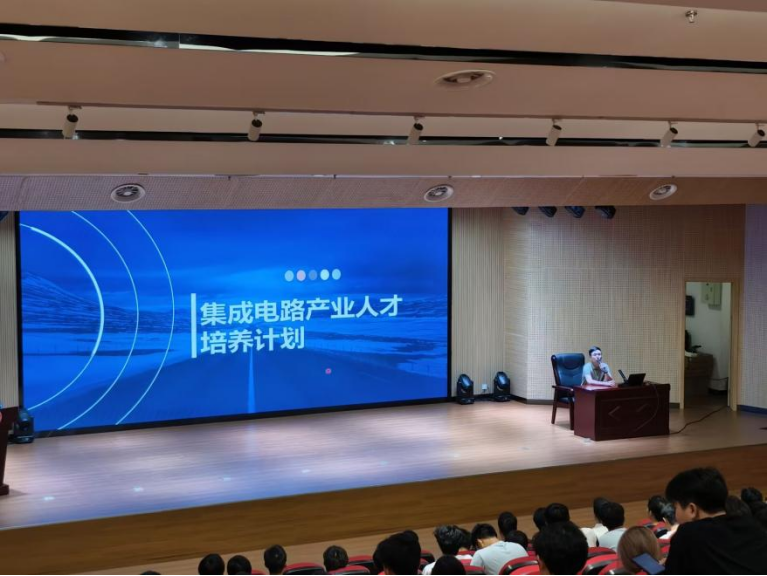 集成电路产业人才
培养计划